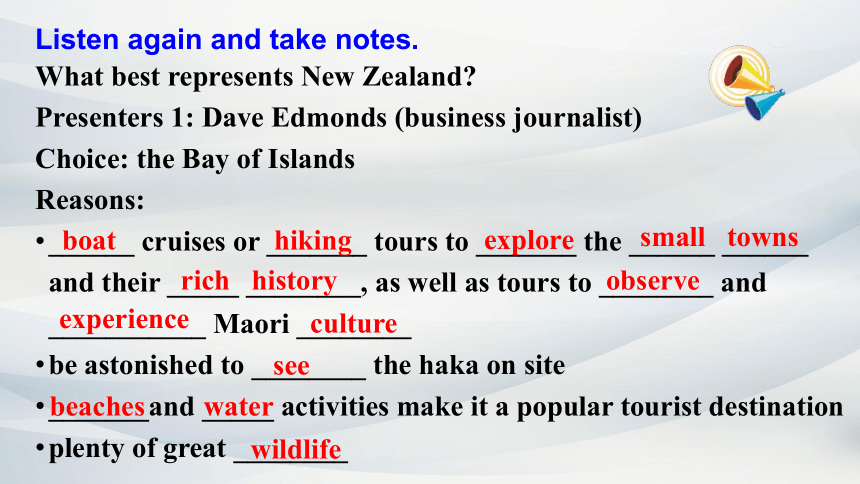 Listen again and take notes.
What best represents New Zealand?
Presenters 1: Dave Edmonds (business journalist)
Choice: the Bay of Islands
Reasons:

• boat cruises or hiking tours to explore the small towns and their rich history, as well as tours to observe and experience Maori culture

• be astonished to see the haka on site

• beaches and water activities make it a popular tourist destination

• plenty of great wildlife